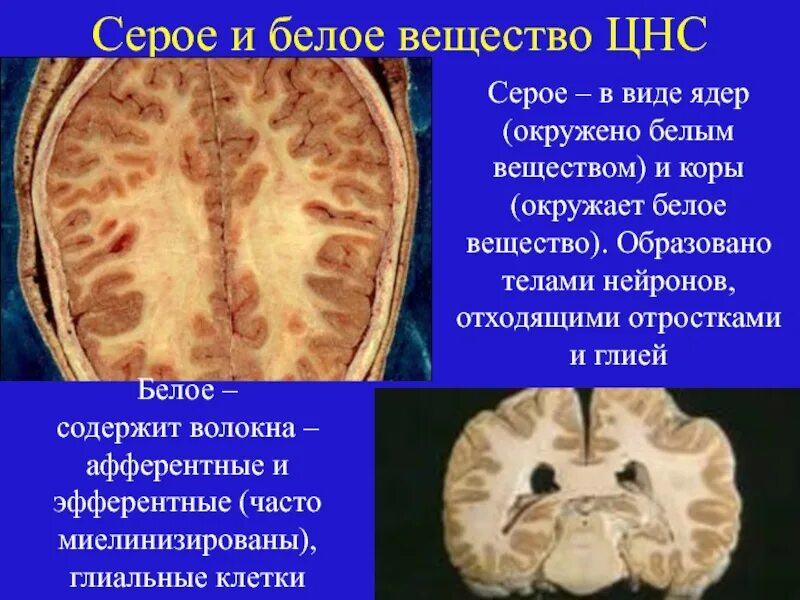 Серое и белое вещество ЦНС

Серое – в виде ядер (окружено белым веществом) и коры (окружает белое вещество). Образовано телами нейронов, отходящими отростками и глией

Белое – содержит волокна – афферентные и эфферентные (часто миелинизированы), глиальные клетки